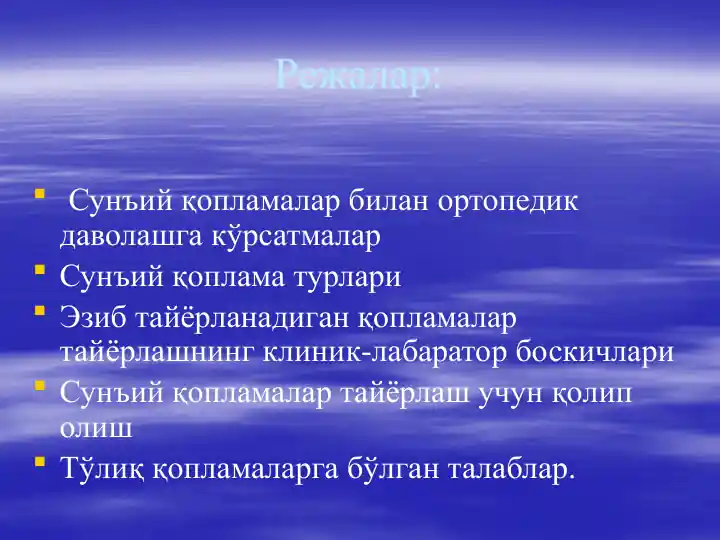 Режалар:

- Сунъий қопламалар билан ортопедик даволашга кўрсатмалар
- Сунъий қоплама турлари
- Эзиб тайёрланадиган қопламалар тайёрлашнинг клиник-лабаратор боскичлари
- Сунъий қопламалар тайёрлаш учун қолип олиш
- Тўлиқ қопламаларга бўлган талаблар.